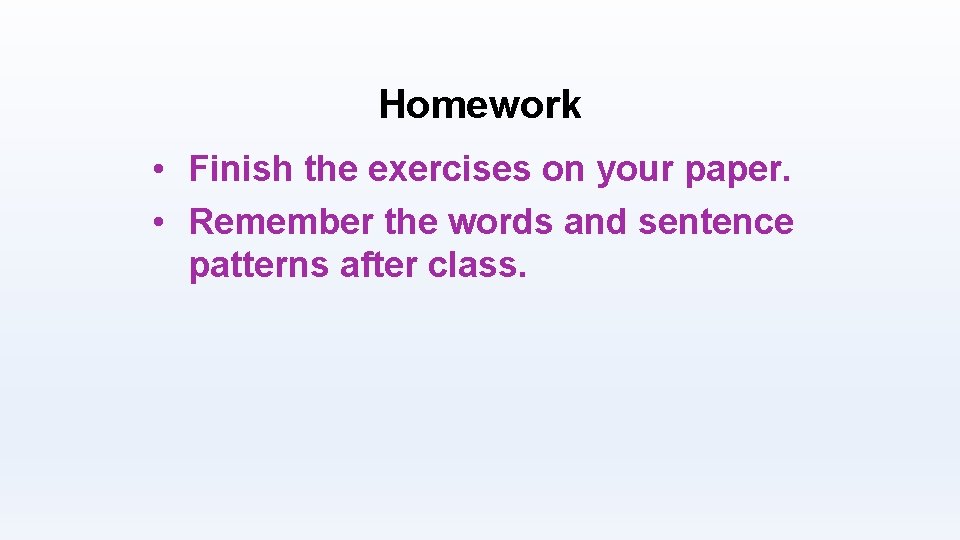 Homework

• Finish the exercises on your paper.
• Remember the words and sentence patterns after class.